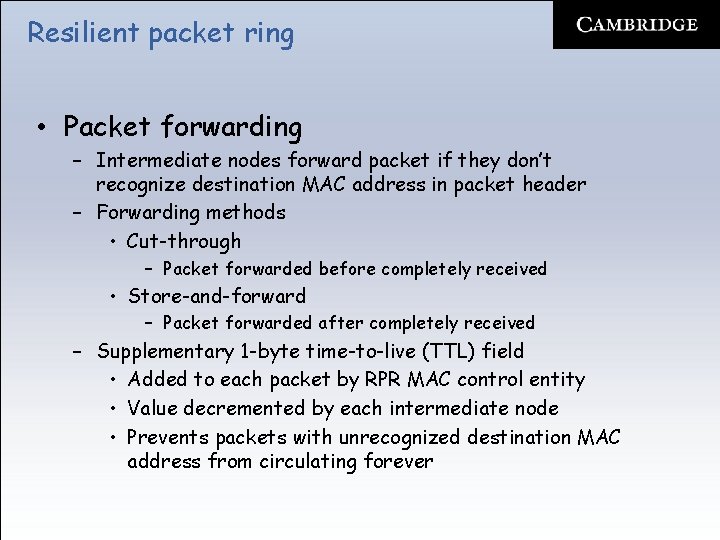 Resilient packet ring

CAMBRIDGE

• Packet forwarding
 – Intermediate nodes forward packet if they don't recognize destination MAC address in packet header
 – Forwarding methods
  • Cut-through
   – Packet forwarded before completely received
  • Store-and-forward
   – Packet forwarded after completely received
 – Supplementary 1-byte time-to-live (TTL) field
  • Added to each packet by RPR MAC control entity
  • Value decremented by each intermediate node
  • Prevents packets with unrecognized destination MAC address from circulating forever